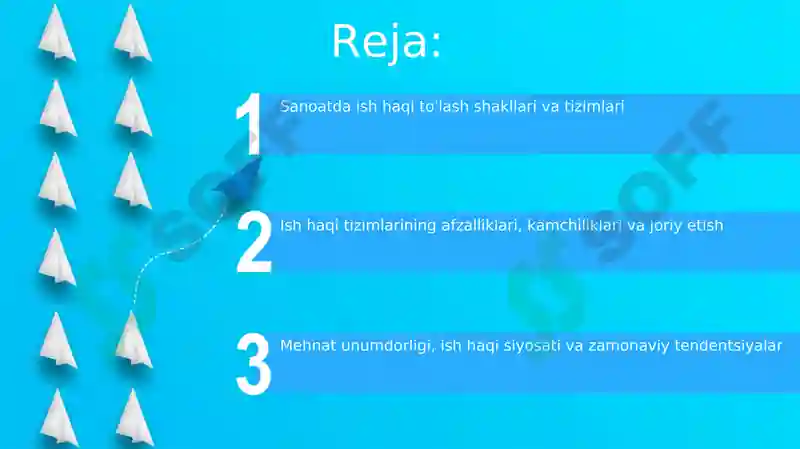 Reja:

1 Sanoatda ish haqi to'lash shakllari va tizimlari

2 Ish haqi tizimlarining afzalliklari, kamchiliklari va joriy etish

3 Mehnat unumdorligi, ish haqi siyosati va zamonaviy tendentsiyalar

SOFF

SOFF